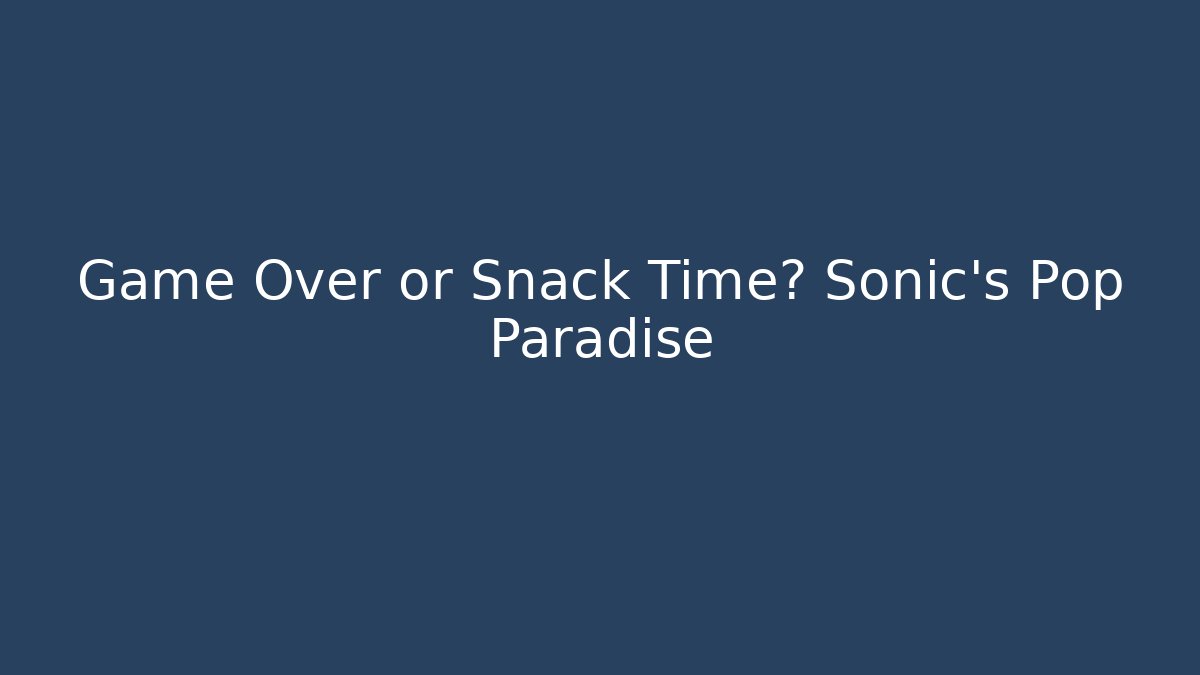 Game Over or Snack Time? Sonic's Pop Paradise